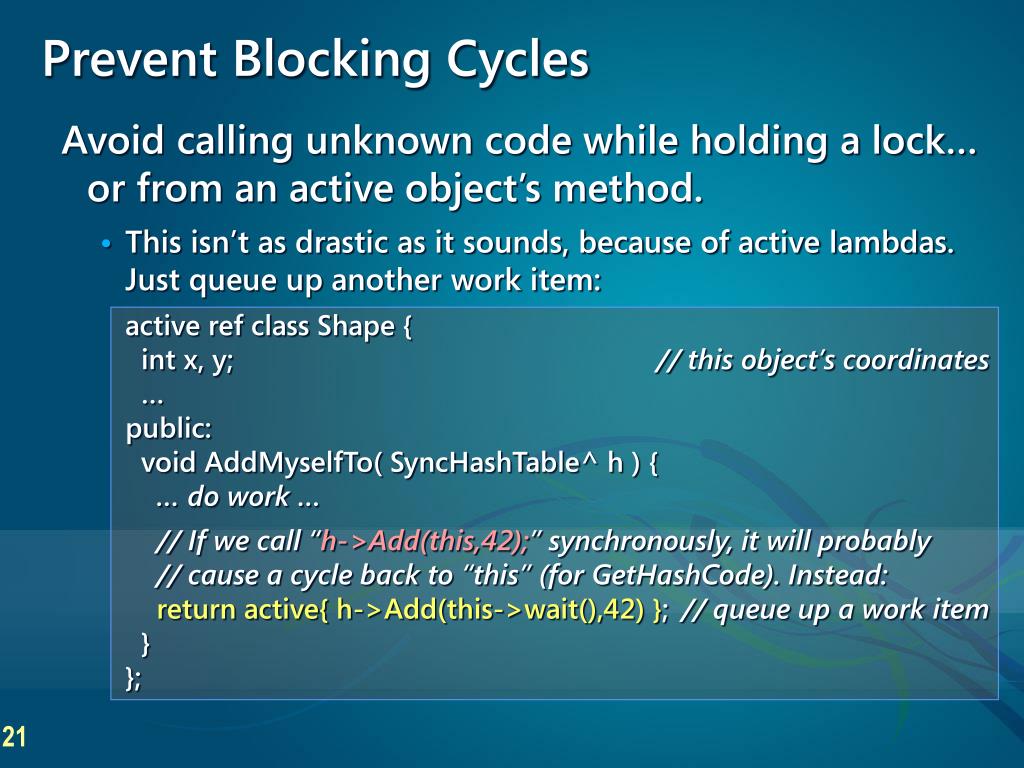 Prevent Blocking Cycles

Avoid calling unknown code while holding a lock… or from an active object's method.

• This isn't as drastic as it sounds, because of active lambdas. Just queue up another work item:

active ref class Shape {
  int x, y;    // this object's coordinates
  …
public:
  void AddMyselfTo( SyncHashTable^ h ) {
    … do work …
    // If we call "h->Add(this,42);" synchronously, it will probably
    // cause a cycle back to "this" (for GetHashCode). Instead:
    return active{ h->Add(this->wait(),42) }; // queue up a work item
  }
};

21